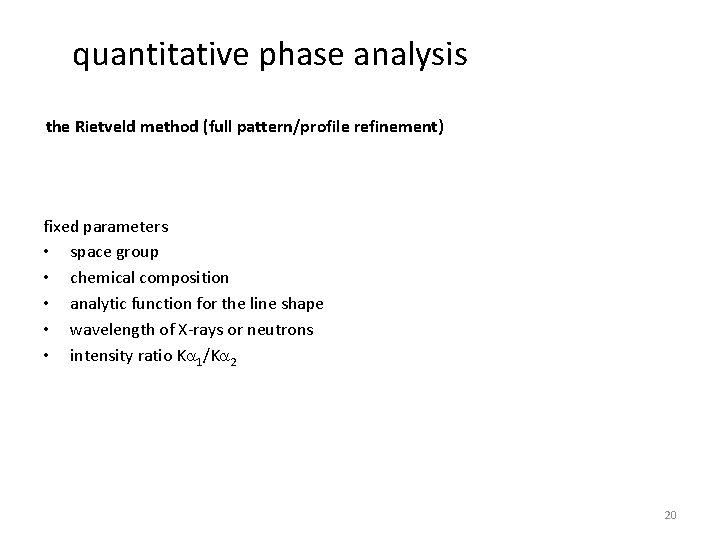 quantitative phase analysis

the Rietveld method (full pattern/profile refinement)

fixed parameters
• space group
• chemical composition
• analytic function for the line shape
• wavelength of X-rays or neutrons
• intensity ratio $K\alpha_1/K\alpha_2$

20